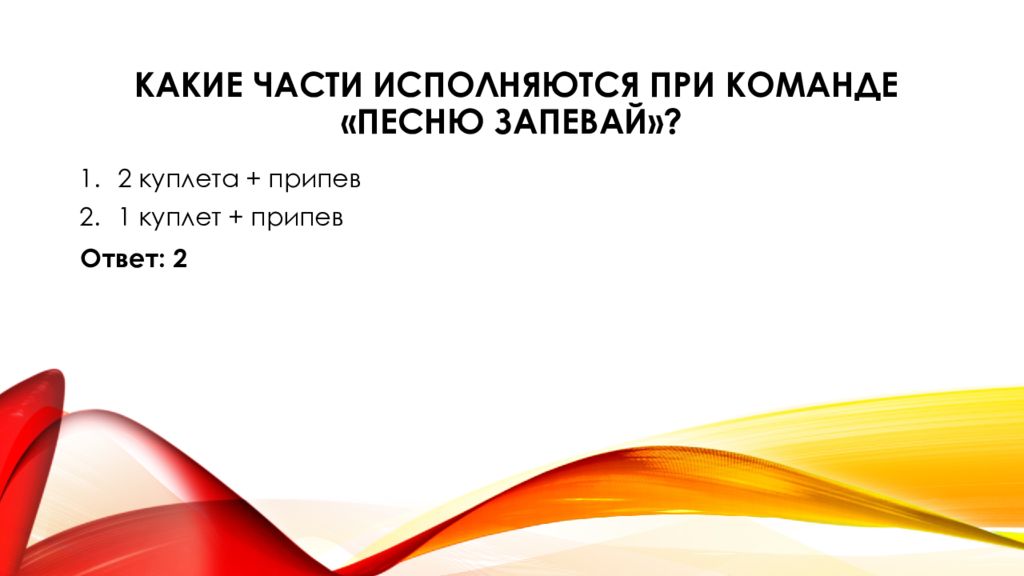 КАКИЕ ЧАСТИ ИСПОЛНЯЮТСЯ ПРИ КОМАНДЕ «ПЕСНЮ ЗАПЕВАЙ»?

1. 2 куплета + припев
2. 1 куплет + припев

Ответ: 2